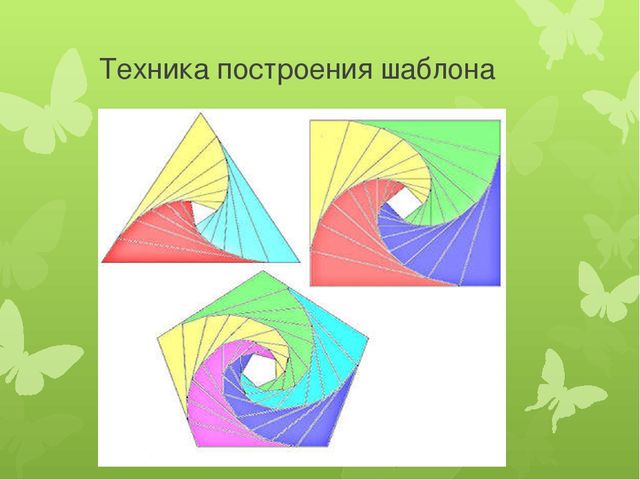 Техника построения шаблона